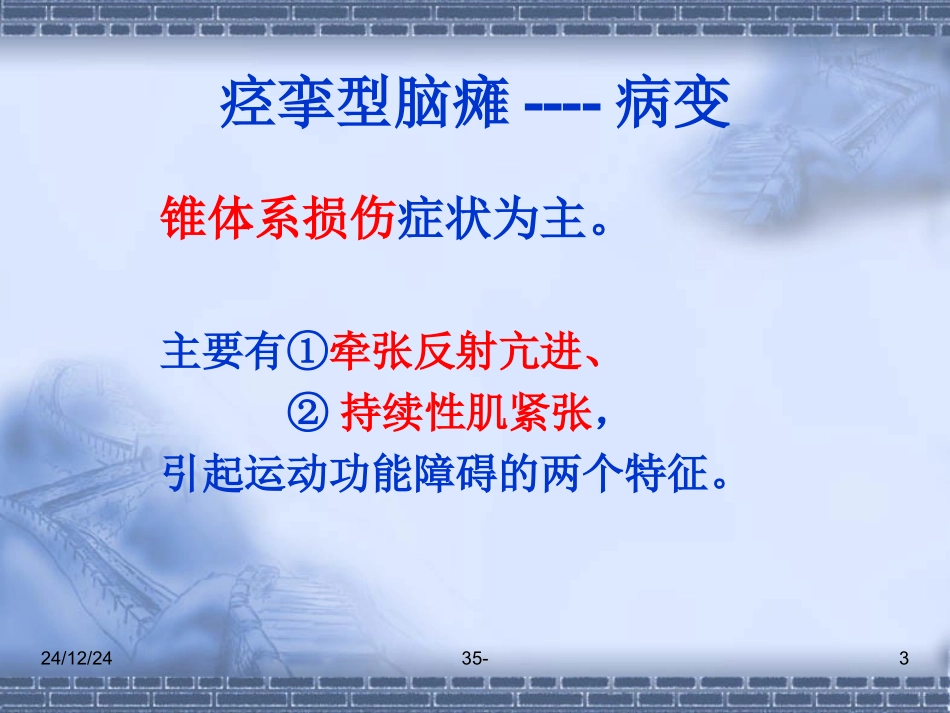 痉挛型脑瘫 ---- 病变

锥体系损伤症状为主。

主要有①牵张反射亢进、
② 持续性肌紧张，
引起运动功能障碍的两个特征。

24/12/24

35-

3